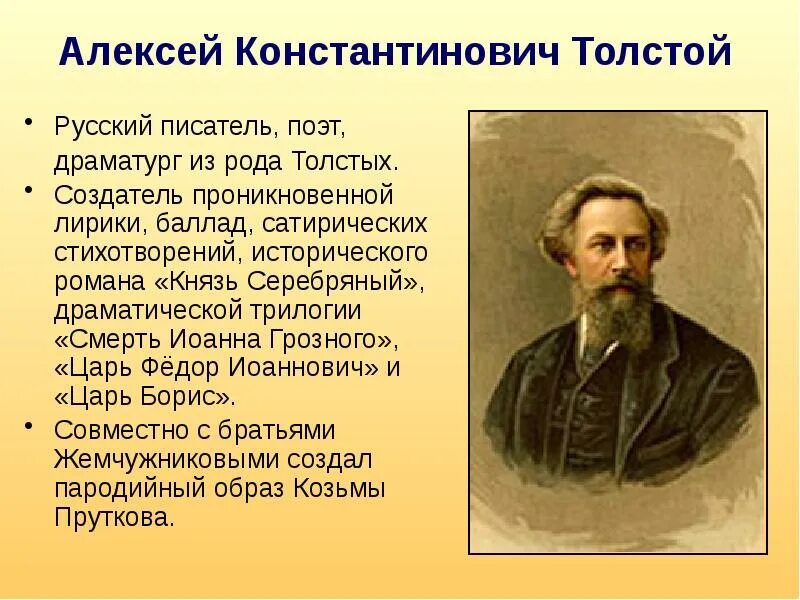 Алексей Константинович Толстой

• Русский писатель, поэт, драматург из рода Толстых.
• Создатель проникновенной лирики, баллад, сатирических стихотворений, исторического романа «Князь Серебряный», драматической трилогии «Смерть Иоанна Грозного», «Царь Фёдор Иоаннович» и «Царь Борис».
• Совместно с братьями Жемчужниковыми создал пародийный образ Козьмы Пруткова.